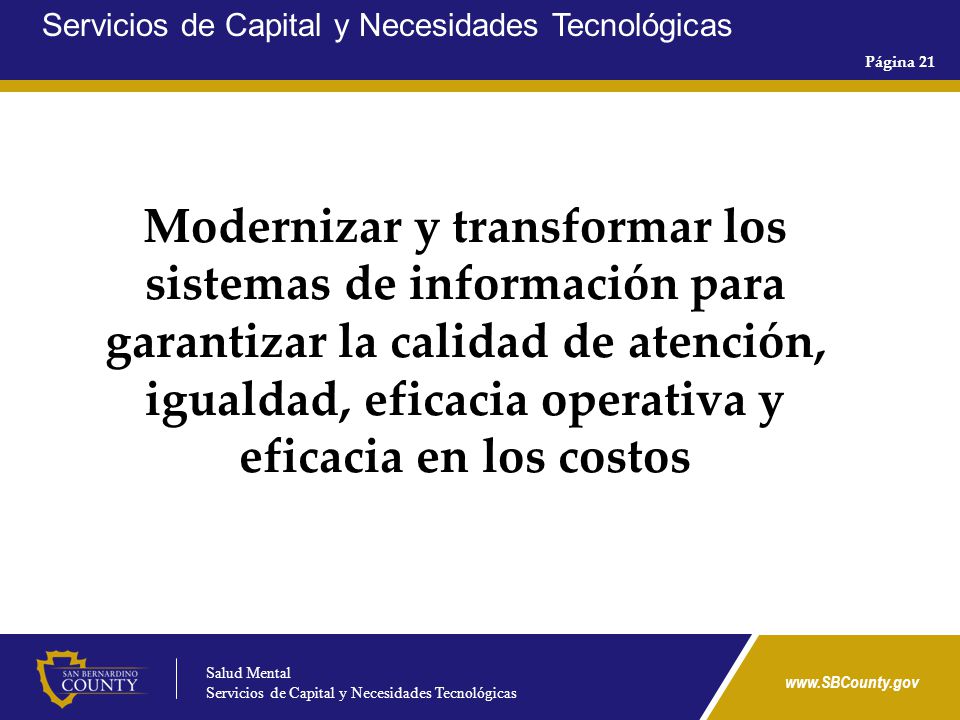 Servicios de Capital y Necesidades Tecnológicas

Página 21

Modernizar y transformar los sistemas de información para garantizar la calidad de atención, igualdad, eficacia operativa y eficacia en los costos

SAN BERNARDINO COUNTY

Salud Mental
Servicios de Capital y Necesidades Tecnológicas

www.SBCounty.gov